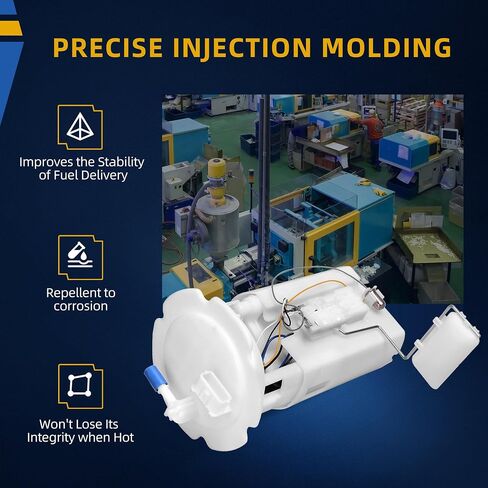 PRECISE INJECTION MOLDING

Improves the Stability of Fuel Delivery

Repellent to corrosion

Won't Lose Its Integrity when Hot